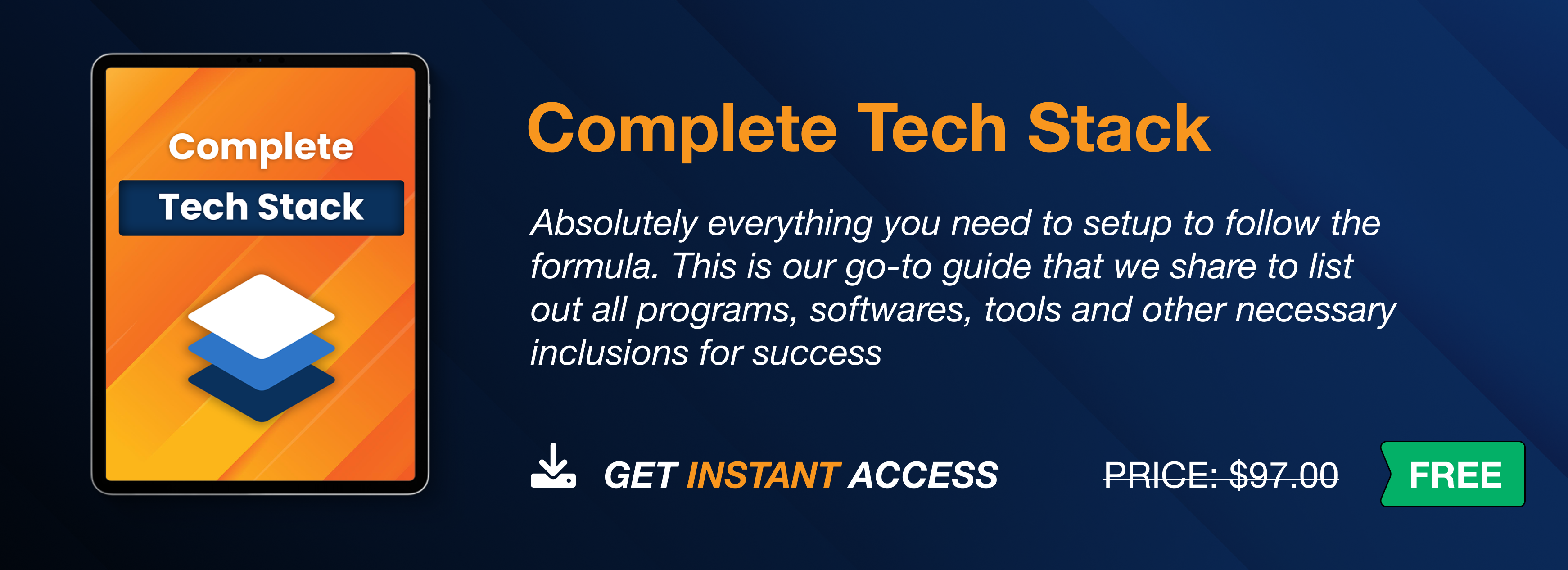 Complete
Tech Stack

Complete Tech Stack

Absolutely everything you need to setup to follow the formula. This is our go-to guide that we share to list out all programs, softwares, tools and other necessary inclusions for success

GET INSTANT ACCESS

PRICE: $97.00

FREE